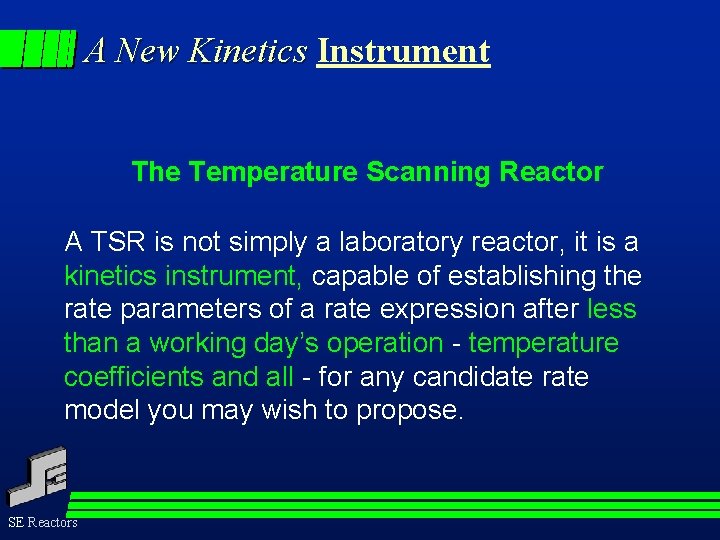 A New Kinetics Instrument

The Temperature Scanning Reactor

A TSR is not simply a laboratory reactor, it is a kinetics instrument, capable of establishing the rate parameters of a rate expression after less than a working day's operation - temperature coefficients and all - for any candidate rate model you may wish to propose.

SE Reactors